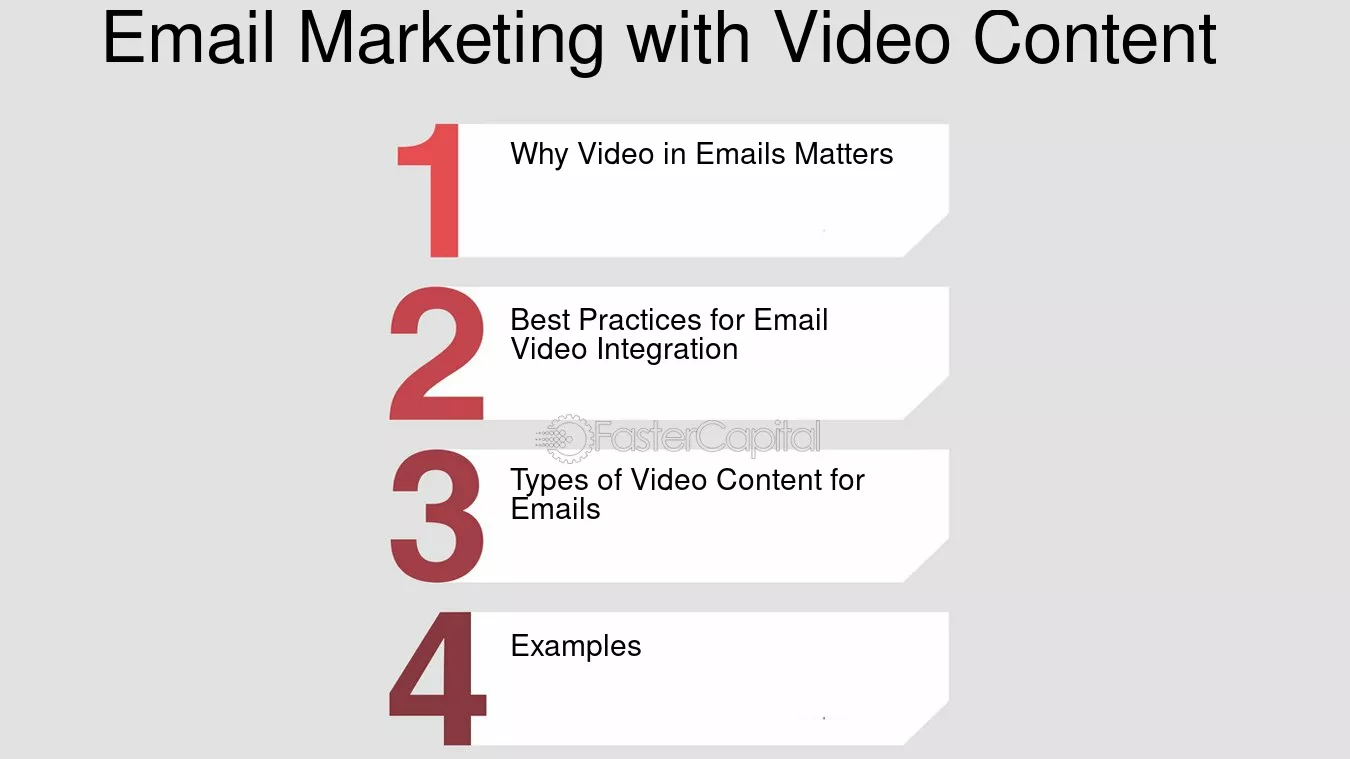 Email Marketing with Video Content

1 Why Video in Emails Matters

2 Best Practices for Email Video Integration

FasterCapital

3 Types of Video Content for Emails

4 Examples